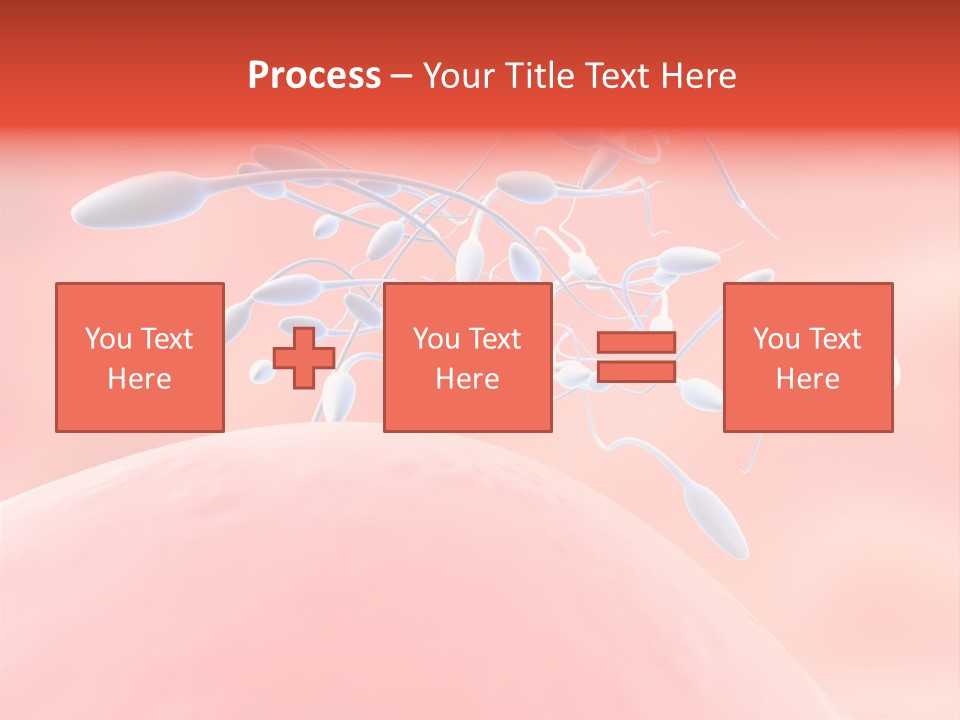 Process – Your Title Text Here

You Text Here

You Text Here

You Text Here